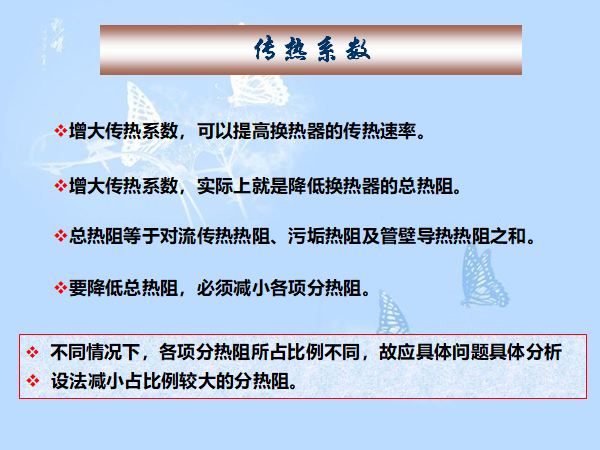 传热系数

❖增大传热系数，可以提高换热器的传热速率。

❖增大传热系数，实际上就是降低换热器的总热阻。

❖总热阻等于对流传热热阻、污垢热阻及管壁导热热阻之和。

❖要降低总热阻，必须减小各项分热阻。

❖ 不同情况下，各项分热阻所占比例不同，故应具体问题具体分析
❖ 设法减小占比例较大的分热阻。